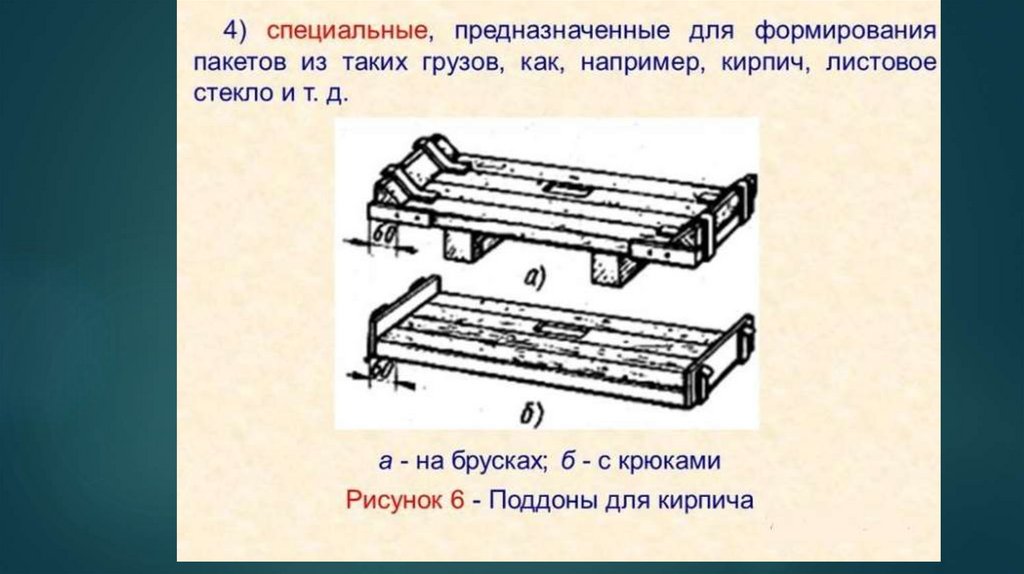 4) специальные, предназначенные для формирования пакетов из таких грузов, как, например, кирпич, листовое стекло и т. д.

60

а)

60

б)

а - на брусках; б - с крюками

Рисунок 6 - Поддоны для кирпича